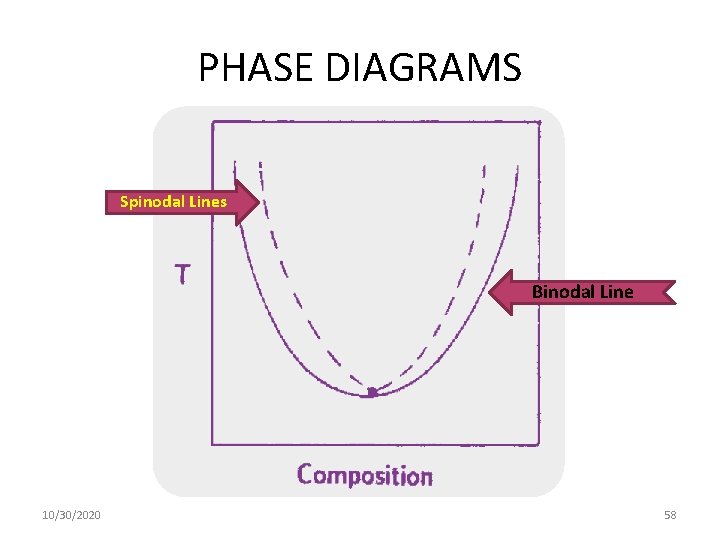 PHASE DIAGRAMS

Spinodal Lines

T

Binodal Line

Composition

10/30/2020

58